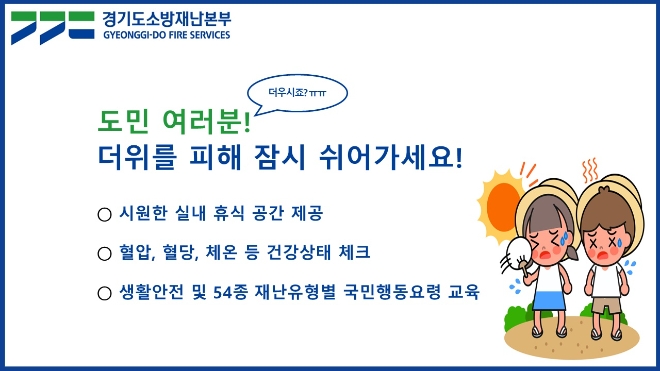 경기도소방재난본부
GYEONGGI-DO FIRE SERVICES

더우시죠?ㅠㅠ

도민 여러분!
더위를 피해 잠시 쉬어가세요!

○ 시원한 실내 휴식 공간 제공

○ 혈압, 혈당, 체온 등 건강상태 체크

○ 생활안전 및 54종 재난유형별 국민행동요령 교육